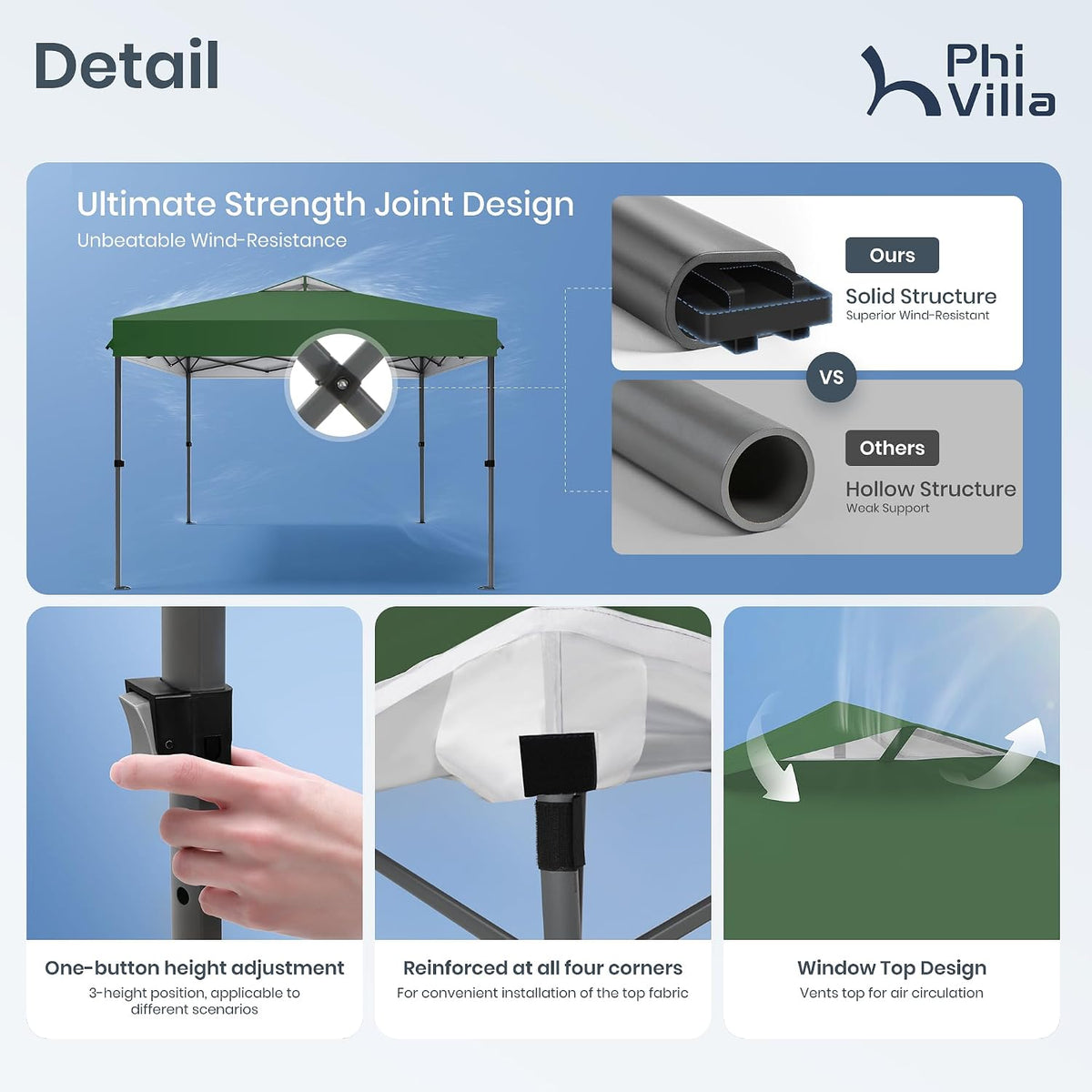 Detail

Phi Villa

Ultimate Strength Joint Design
Unbeatable Wind-Resistance

Ours
Solid Structure
Superior Wind-Resistant

VS

Others
Hollow Structure
Weak Support

One-button height adjustment
3-height position, applicable to different scenarios

Reinforced at all four corners
For convenient installation of the top fabric

Window Top Design
Vents top for air circulation